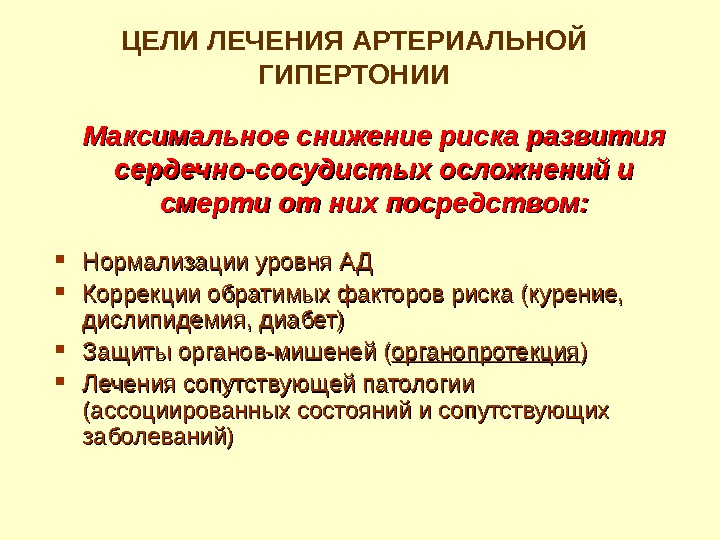 ЦЕЛИ ЛЕЧЕНИЯ АРТЕРИАЛЬНОЙ ГИПЕРТОНИИ

Максимальное снижение риска развития сердечно-сосудистых осложнений и смерти от них посредством:

- Нормализации уровня АД
- Коррекции обратимых факторов риска (курение, дислипидемия, диабет)
- Защиты органов-мишеней (органопротекция)
- Лечения сопутствующей патологии (ассоциированных состояний и сопутствующих заболеваний)